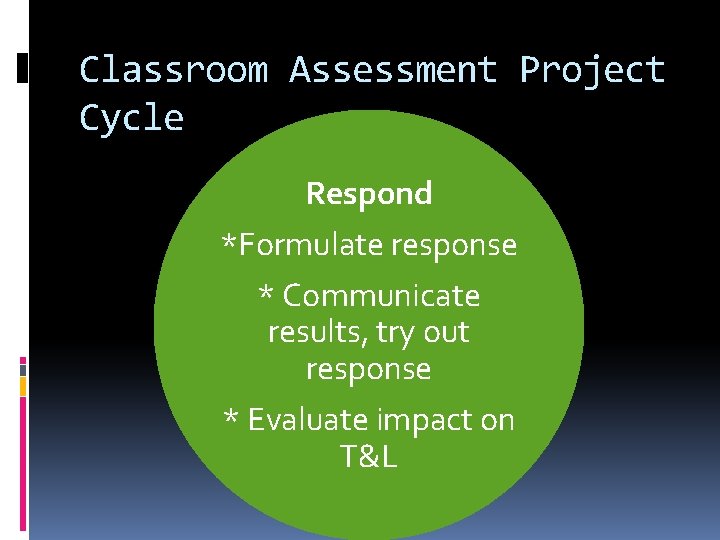 Classroom Assessment Project Cycle

Respond

*Formulate response

* Communicate results, try out response

* Evaluate impact on T&L